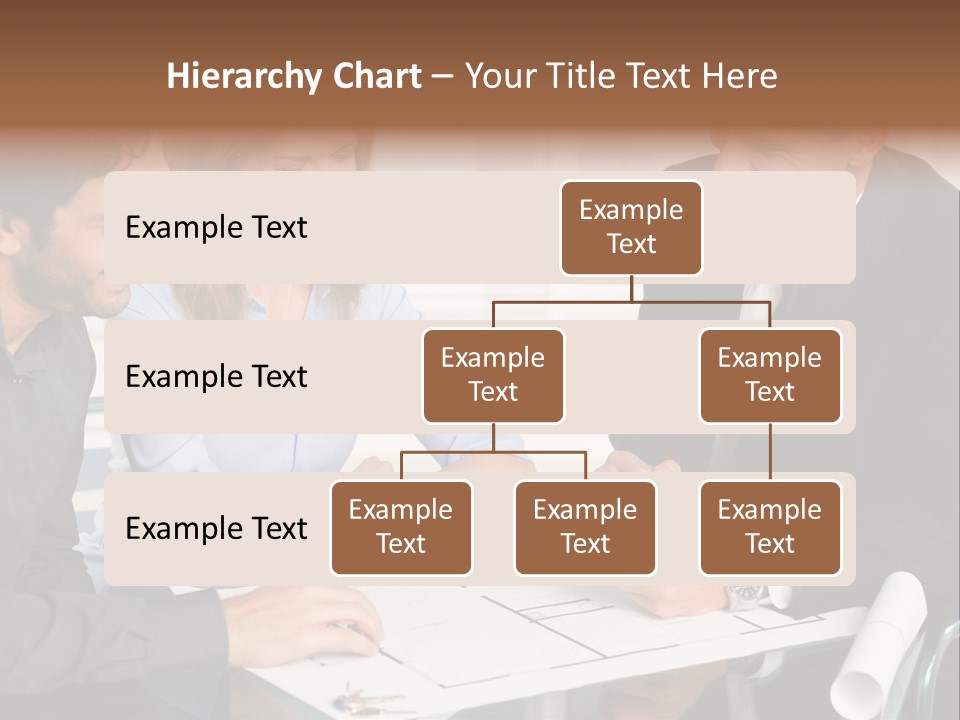 Hierarchy Chart – Your Title Text Here

Example Text

Example Text

Example Text

Example Text

Example Text

Example Text

Example Text

Example Text

Example Text